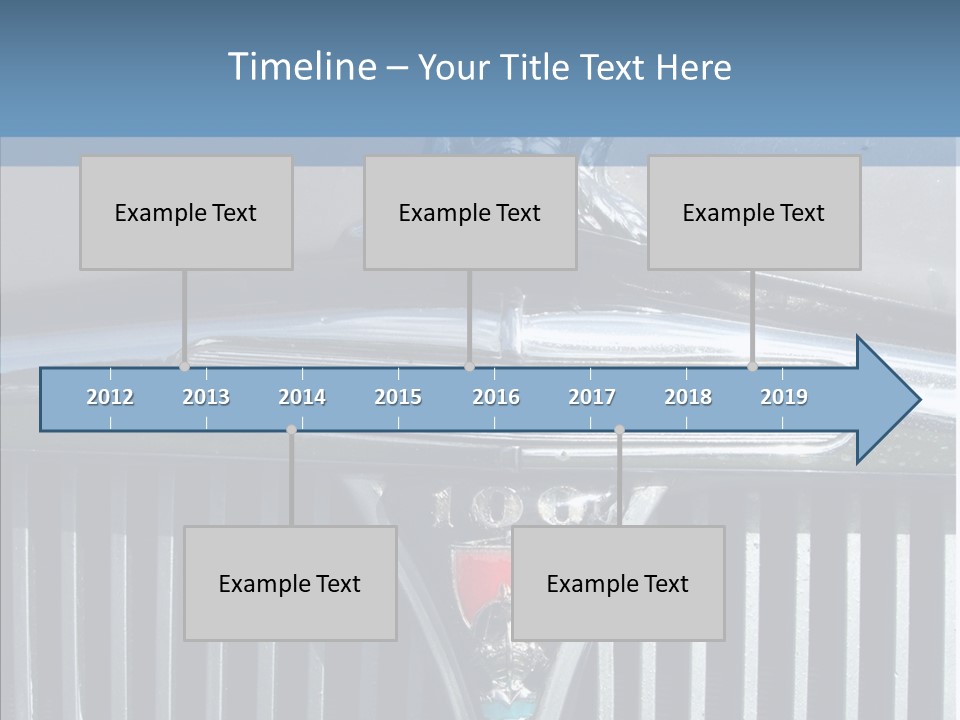 Timeline – Your Title Text Here

Example Text

Example Text

Example Text

2012 2013 2014 2015 2016 2017 2018 2019

Example Text

Example Text